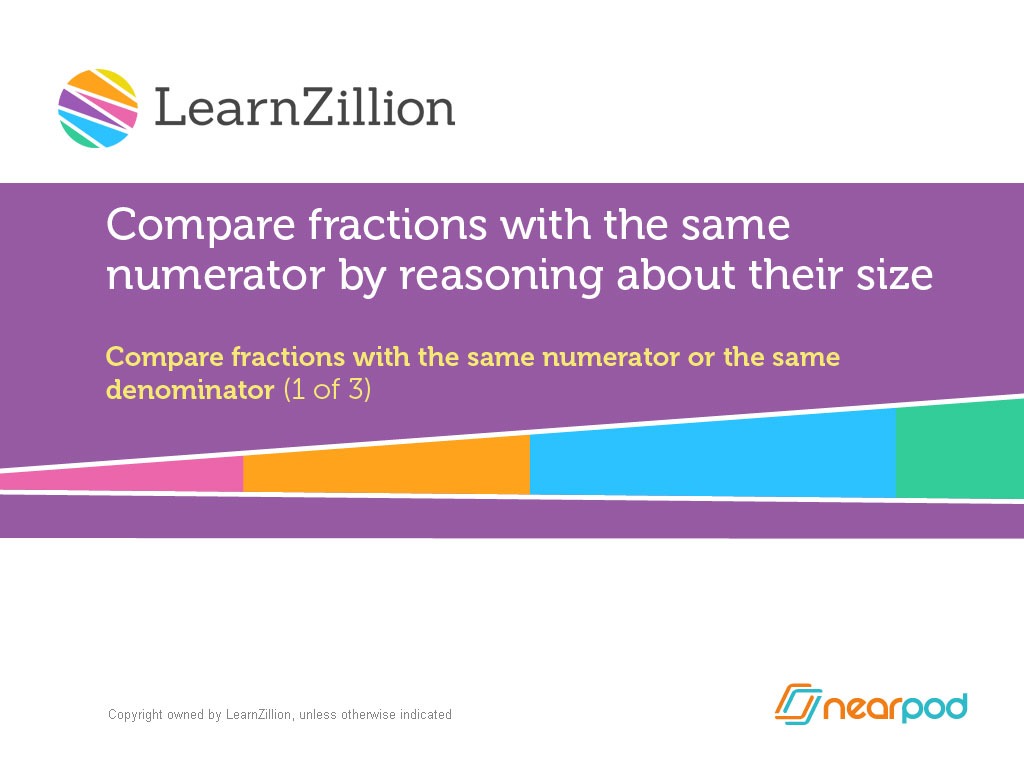 LearnZillion

Compare fractions with the same numerator by reasoning about their size

Compare fractions with the same numerator or the same denominator (1 of 3)

Copyright owned by LearnZillion, unless otherwise indicated

nearpod